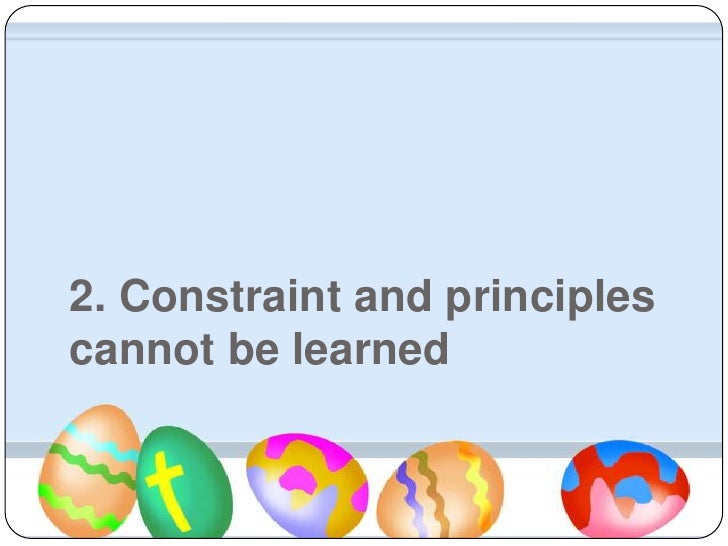 2. Constraint and principles cannot be learned